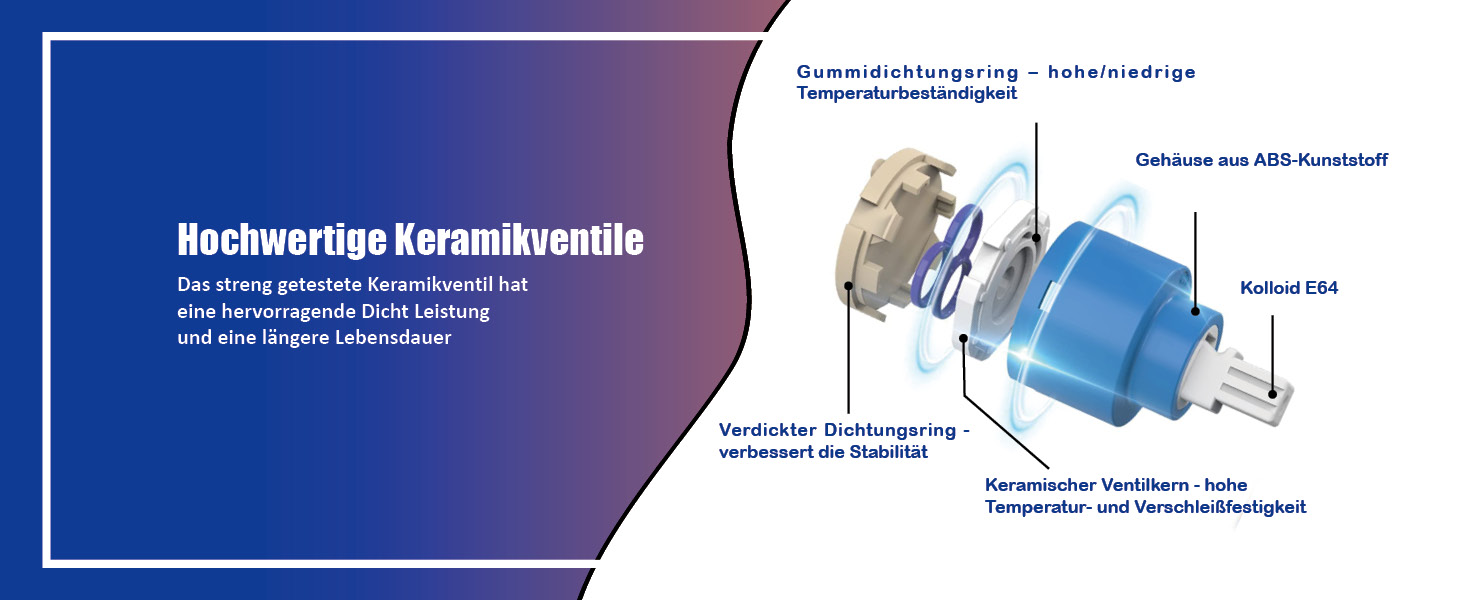 Hochwertige Keramikventile

Das streng getestete Keramikventil hat eine hervorragende Dicht Leistung und eine längere Lebensdauer

Gummidichtungsring – hohe/niedrige Temperaturbeständigkeit

Gehäuse aus ABS-Kunststoff

Kolloid E64

Verdickter Dichtungsring - verbessert die Stabilität

Keramischer Ventilkern - hohe Temperatur- und Verschleißfestigkeit